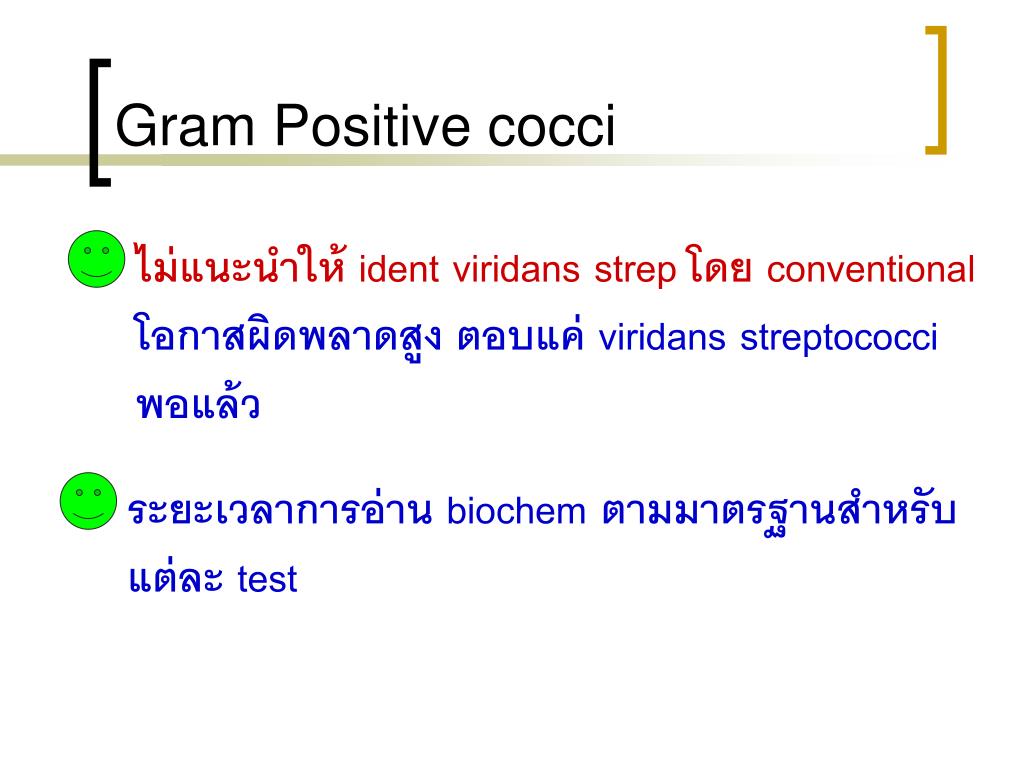 Gram Positive cocci

ไม่แนะนำให้ ident viridans strep โดย conventional โอกาสผิดพลาดสูง ตอบแค่ viridans streptococci พอแล้ว

ระยะเวลาการอ่าน biochem ตามมาตรฐานสำหรับแต่ละ test